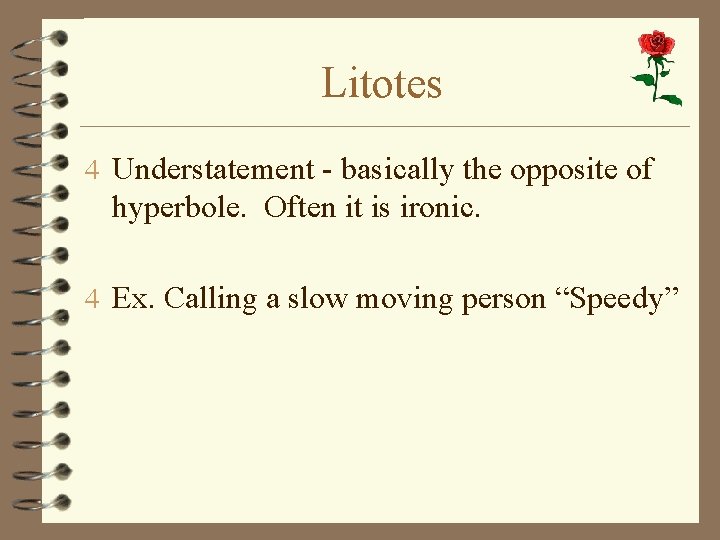 Litotes

4 Understatement - basically the opposite of hyperbole. Often it is ironic.

4 Ex. Calling a slow moving person “Speedy”